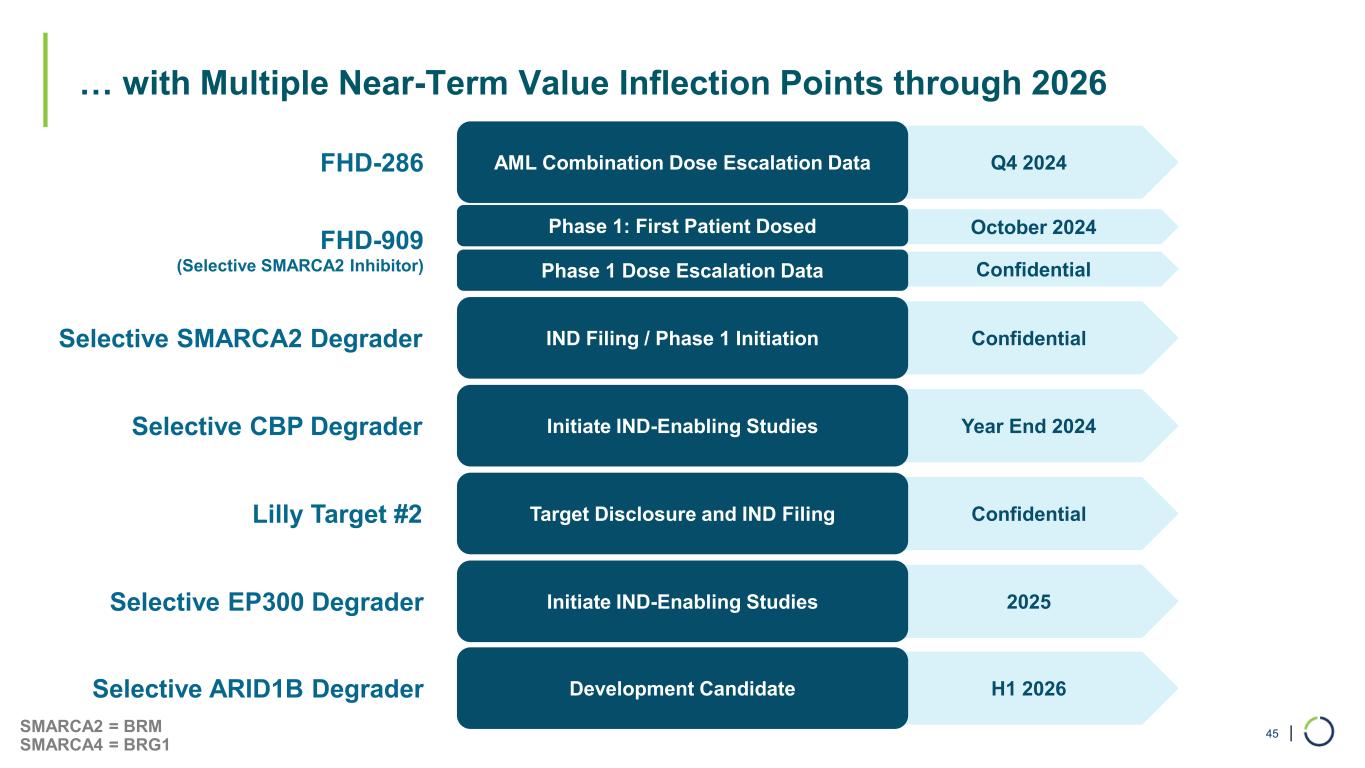 … with Multiple Near-Term Value Inflection Points through 2026

FHD-286
AML Combination Dose Escalation Data
Q4 2024

FHD-909
(Selective SMARCA2 Inhibitor)
Phase 1: First Patient Dosed
October 2024
Phase 1 Dose Escalation Data
Confidential

Selective SMARCA2 Degrader
IND Filing / Phase 1 Initiation
Confidential

Selective CBP Degrader
Initiate IND-Enabling Studies
Year End 2024

Lilly Target #2
Target Disclosure and IND Filing
Confidential

Selective EP300 Degrader
Initiate IND-Enabling Studies
2025

Selective ARID1B Degrader
Development Candidate
H1 2026

SMARCA2 = BRM
SMARCA4 = BRG1

45